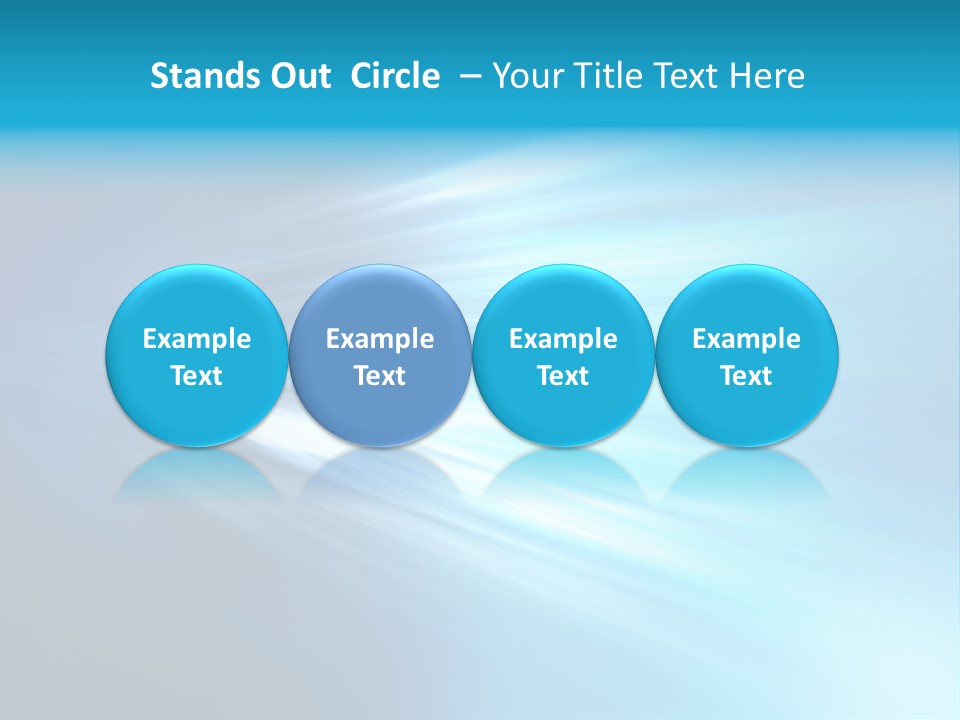 Stands Out Circle – Your Title Text Here

Example Text

Example Text

Example Text

Example Text